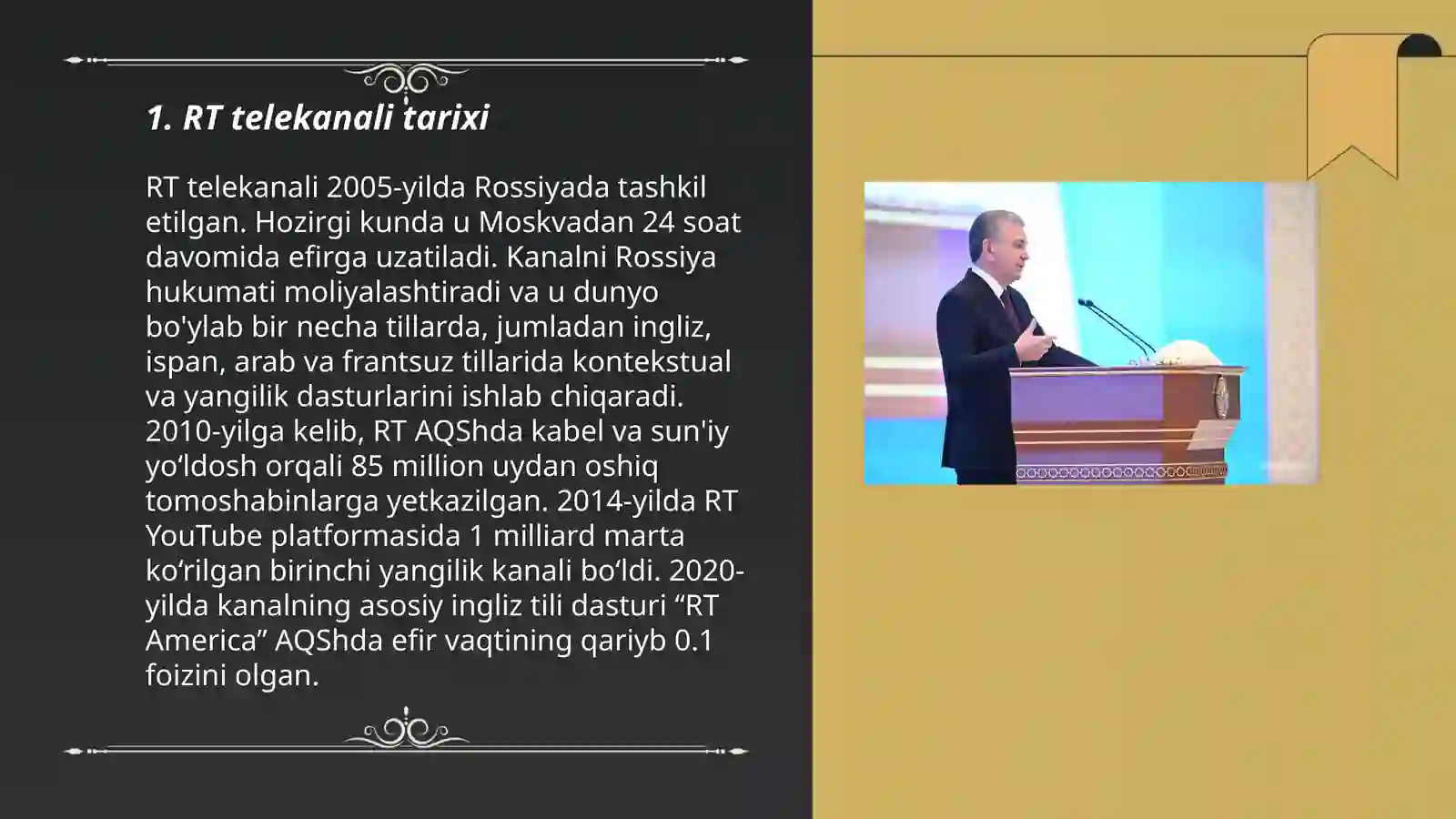 1. RT telekanali tarixi

RT telekanali 2005-yilda Rossiyada tashkil etilgan. Hozirgi kunda u Moskvadan 24 soat davomida efirga uzatiladi. Kanalni Rossiya hukumati moliyalashtiradi va u dunyo bo'ylab bir necha tillarda, jumladan ingliz, ispan, arab va frantsuz tillarida kontekstual va yangilik dasturlarini ishlab chiqaradi. 2010-yilga kelib, RT AQShda kabel va sun'iy yo‘ldosh orqali 85 million uydan oshiq tomoshabinlarga yetkazilgan. 2014-yilda RT YouTube platformasida 1 milliard marta ko‘rilgan birinchi yangilik kanali bo‘ldi. 2020-yilda kanalning asosiy ingliz tili dasturi “RT America” AQShda efir vaqtining qariyb 0.1 foizini olgan.